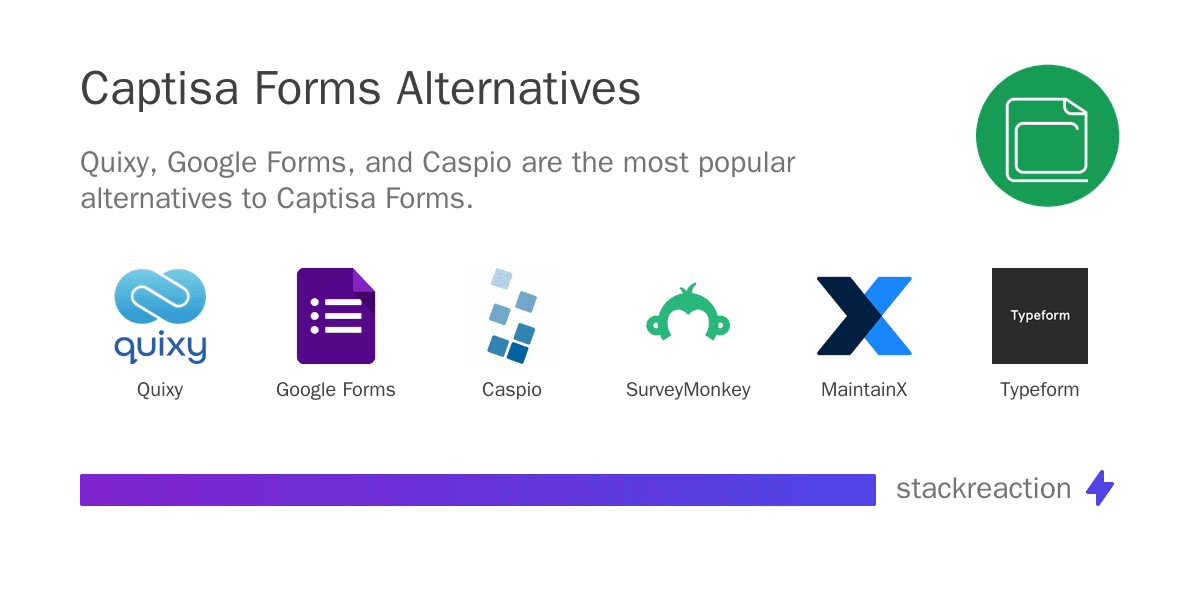 Captisa Forms Alternatives

Quixy, Google Forms, and Caspio are the most popular alternatives to Captisa Forms.

quixy
Quixy

Google Forms

Caspio

SurveyMonkey

MaintainX

Typeform
Typeform

stackreaction